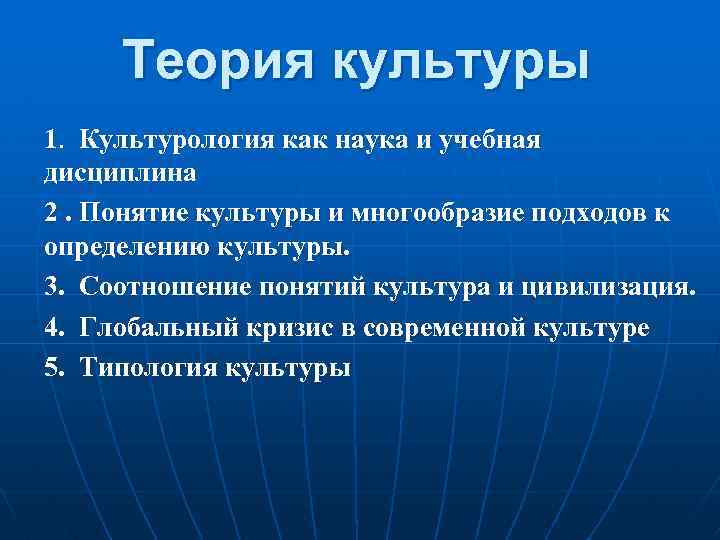 Теория культуры

1. Культурология как наука и учебная дисциплина

2 . Понятие культуры и многообразие подходов к определению культуры.

3. Соотношение понятий культура и цивилизация.

4. Глобальный кризис в современной культуре

5. Типология культуры